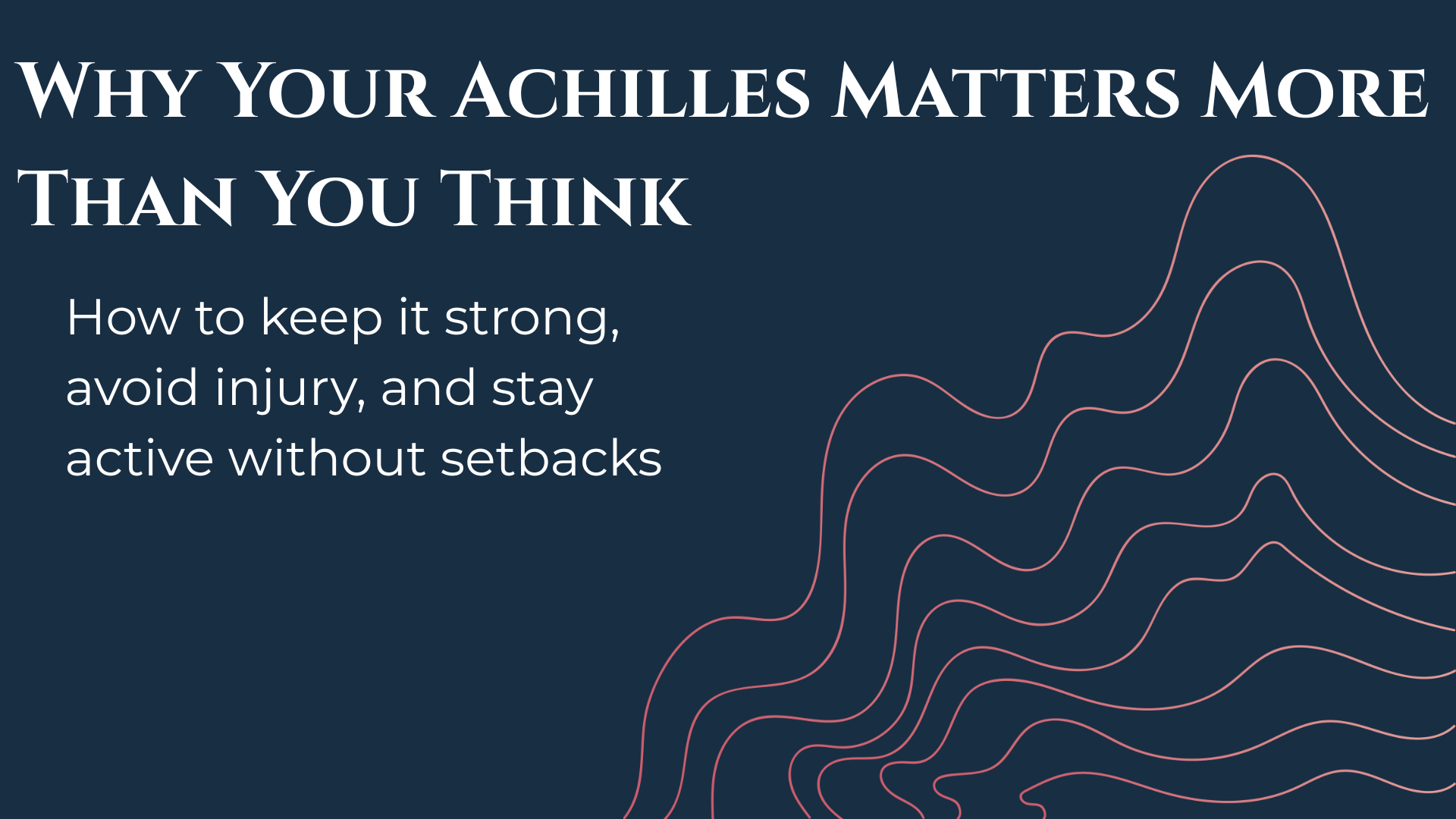 Why Your Achilles Matters More Than You Think

How to keep it strong, avoid injury, and stay active without setbacks